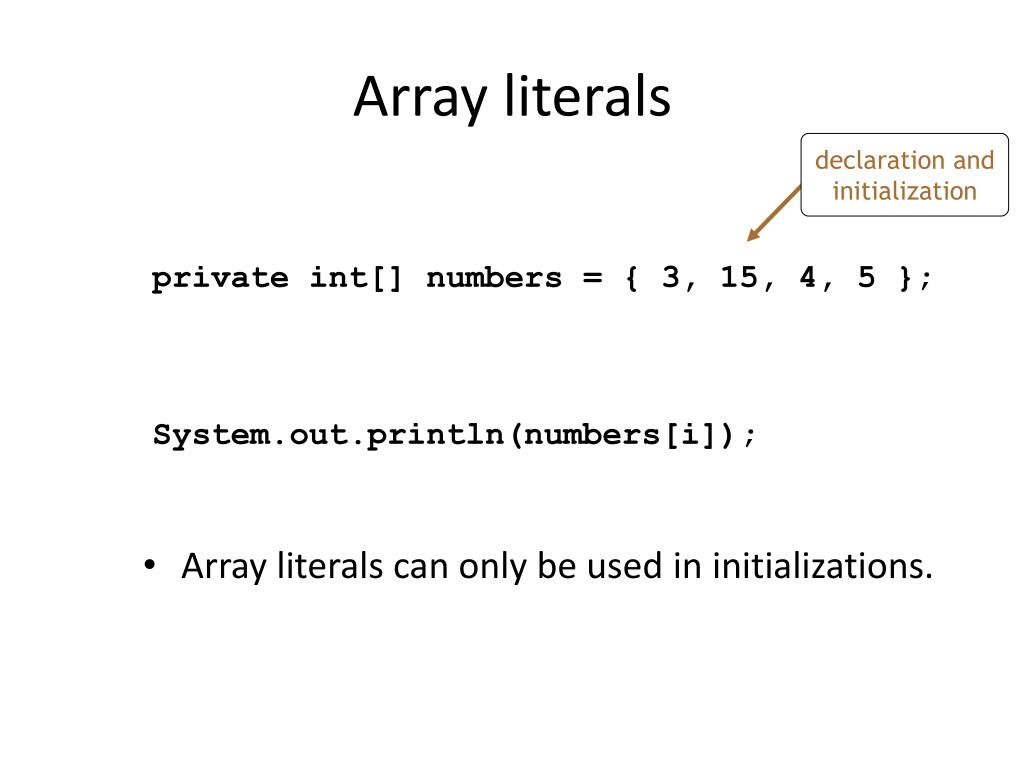 Array literals

declaration and initialization

private int[] numbers = { 3, 15, 4, 5 };

System.out.println(numbers[i]);

• Array literals can only be used in initializations.